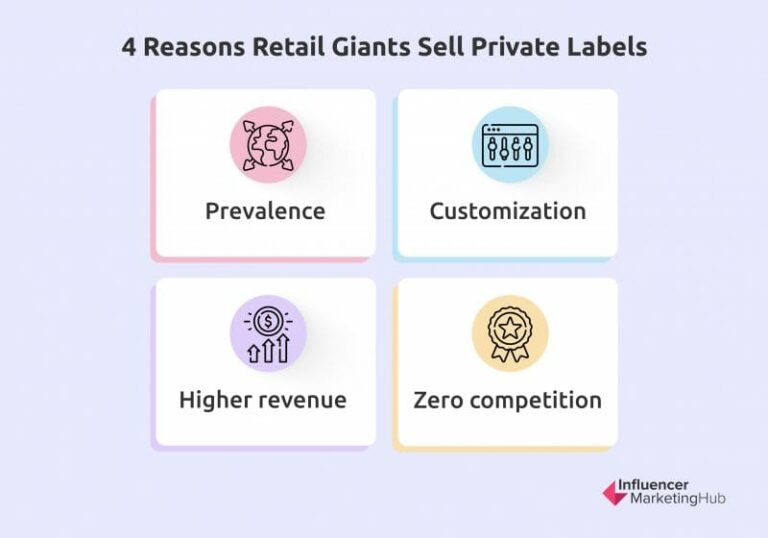 4 Reasons Retail Giants Sell Private Labels

Prevalence

Customization

Higher revenue

Zero competition

Influencer MarketingHub